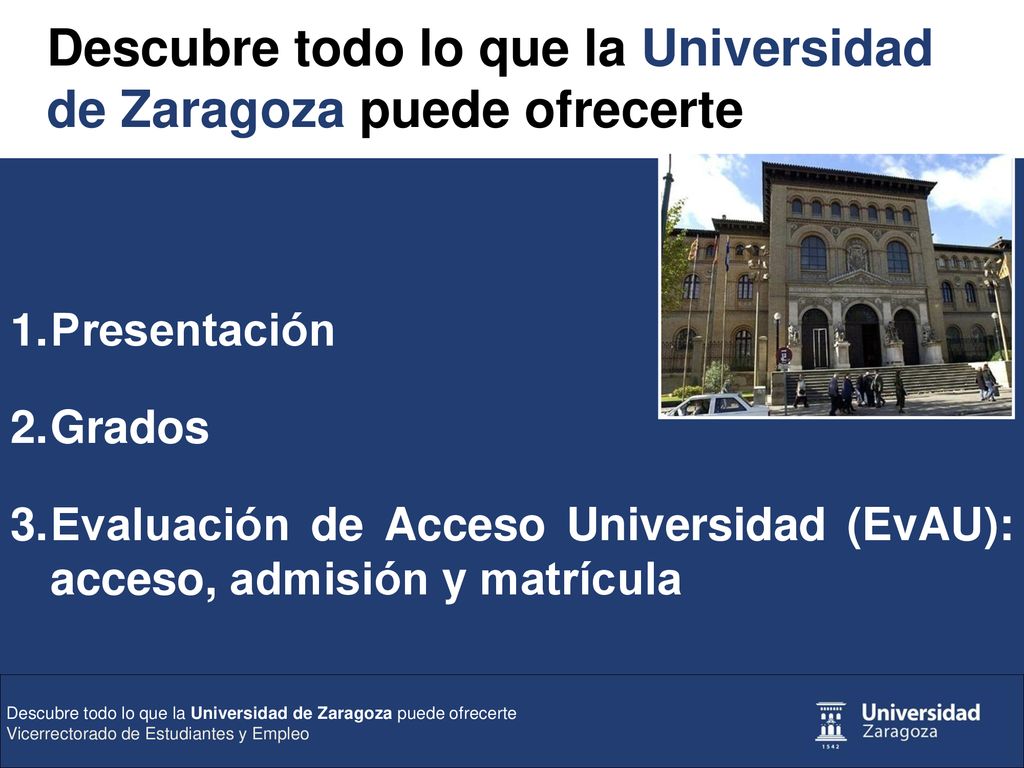 Descubre todo lo que la Universidad de Zaragoza puede ofrecerte

1. Presentación

2. Grados

3. Evaluación de Acceso Universidad (EvAU): acceso, admisión y matrícula

Descubre todo lo que la Universidad de Zaragoza puede ofrecerte
Vicerrectorado de Estudiantes y Empleo

1542 Universidad Zaragoza